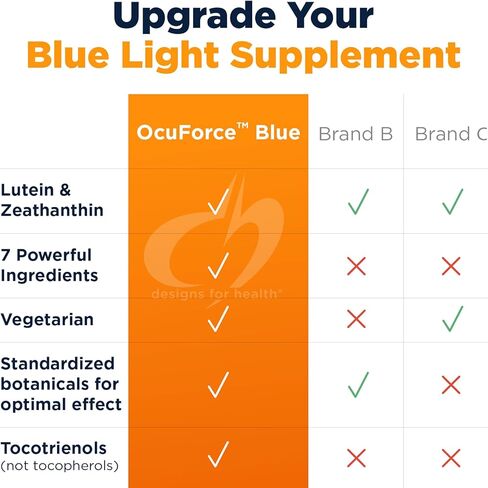 Upgrade Your
Blue Light Supplement

| | OcuForce™ Blue | Brand B | Brand C |
|---|---|---|---|
| Lutein & Zeathanthin | ✓ | ✓ | ✓ |
| 7 Powerful Ingredients | ✓ | ✗ | ✗ |
| Vegetarian | ✓ | ✗ | ✓ |
| Standardized botanicals for optimal effect | ✓ | ✓ | ✗ |
| Tocotrienols (not tocopherols) | ✓ | ✗ | ✗ |

designs for health®